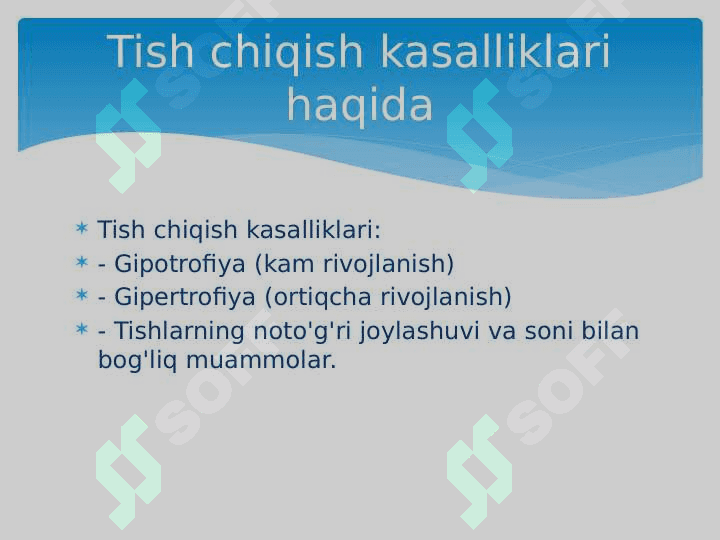 Tish chiqish kasalliklari haqida

* Tish chiqish kasalliklari:
* - Gipotrofiya (kam rivojlanish)
* - Gipertrofiya (ortiqcha rivojlanish)
* - Tishlarning noto'g'ri joylashuvi va soni bilan bog'liq muammolar.

SOFT SOFT SOFT SOFT